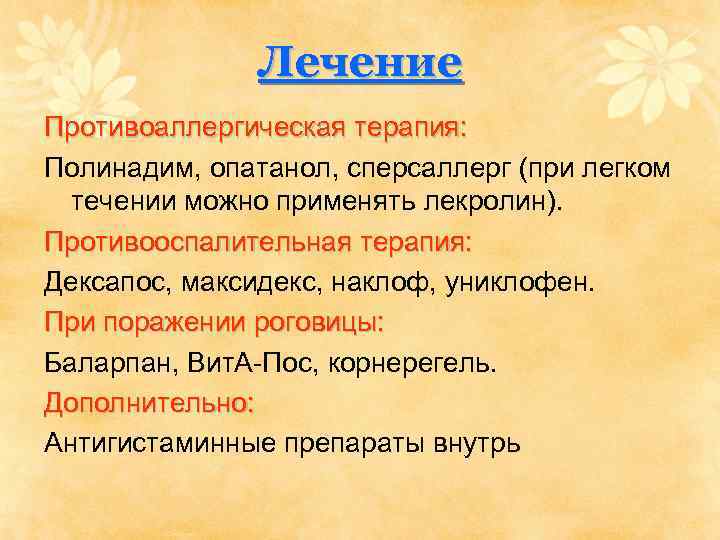 Лечение

Противоаллергическая терапия:

Полинадим, опатанол, сперсаллерг (при легком течении можно применять лекролин).

Противооспалительная терапия:

Дексапос, максидекс, наклоф, униклофен.

При поражении роговицы:

Баларпан, ВитА-Пос, корнерегель.

Дополнительно:

Антигистаминные препараты внутрь